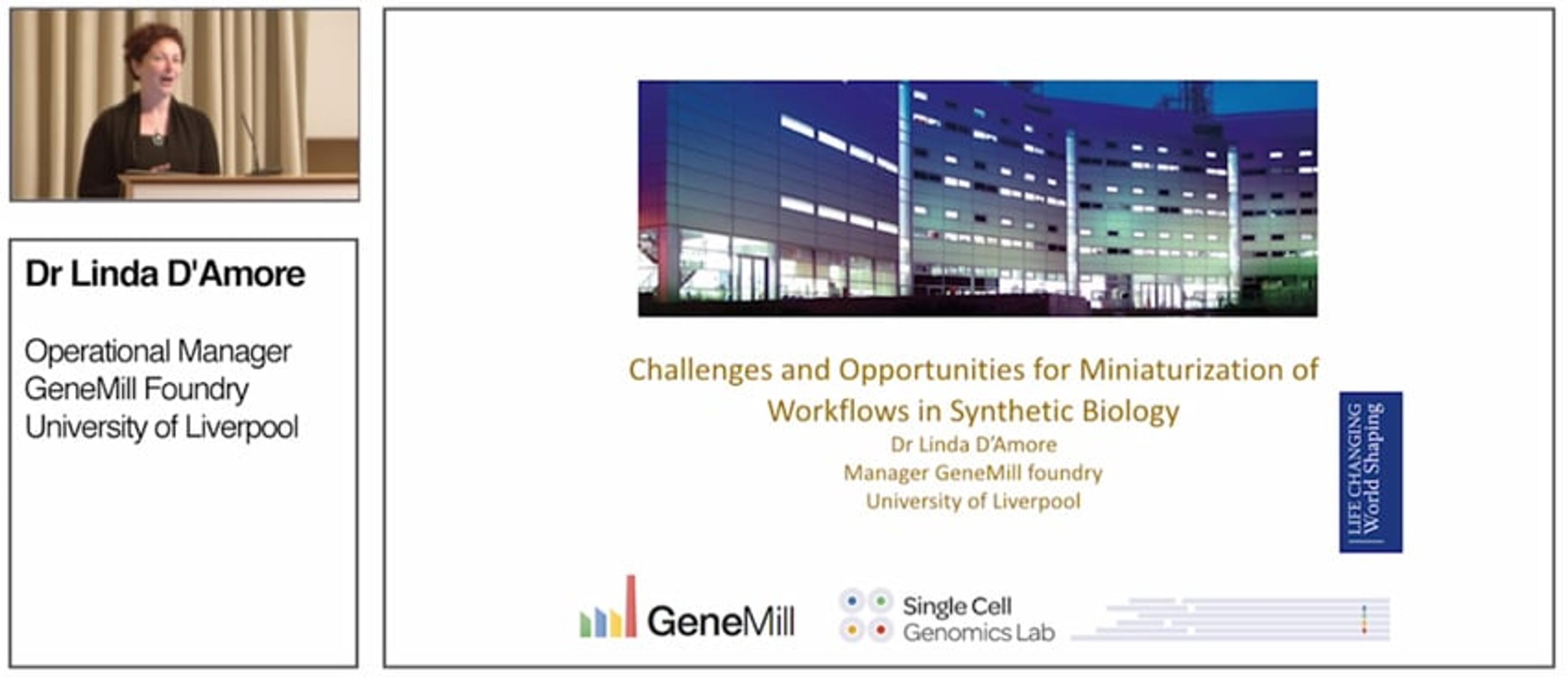 Dr Linda D'Amore

Operational Manager
GeneMill Foundry
University of Liverpool

Challenges and Opportunities for Miniaturization of Workflows in Synthetic Biology
Dr Linda D'Amore
Manager GeneMill foundry
University of Liverpool

LIFE CHANGING
World Shaping

GeneMill

Single Cell
Genomics Lab